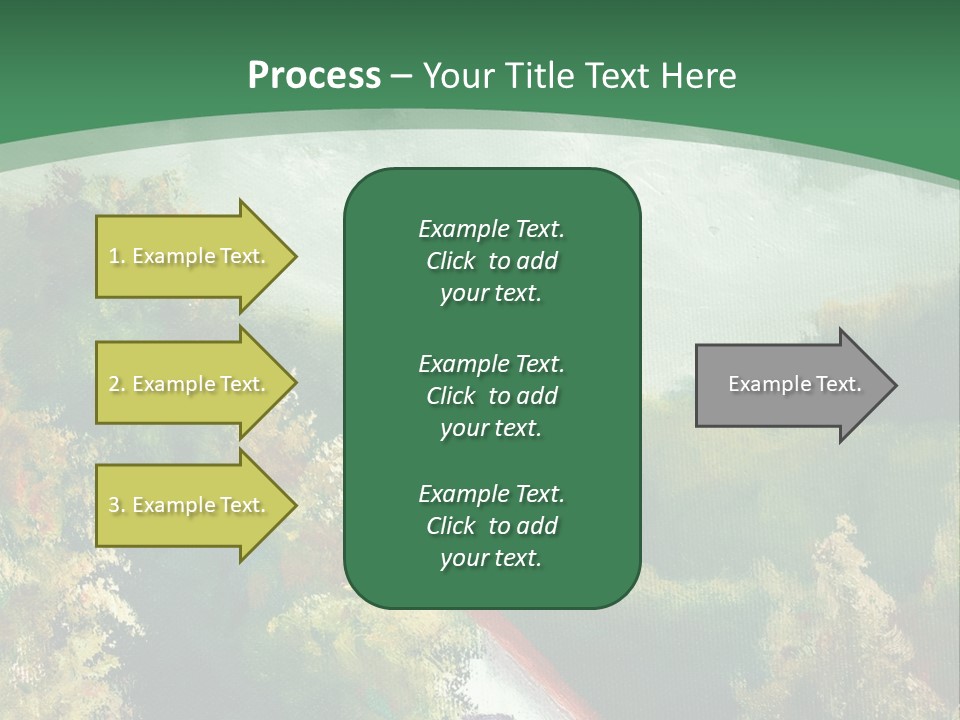 Process – Your Title Text Here

1. Example Text.

2. Example Text.

3. Example Text.

Example Text. Click to add your text.

Example Text. Click to add your text.

Example Text. Click to add your text.

Example Text.